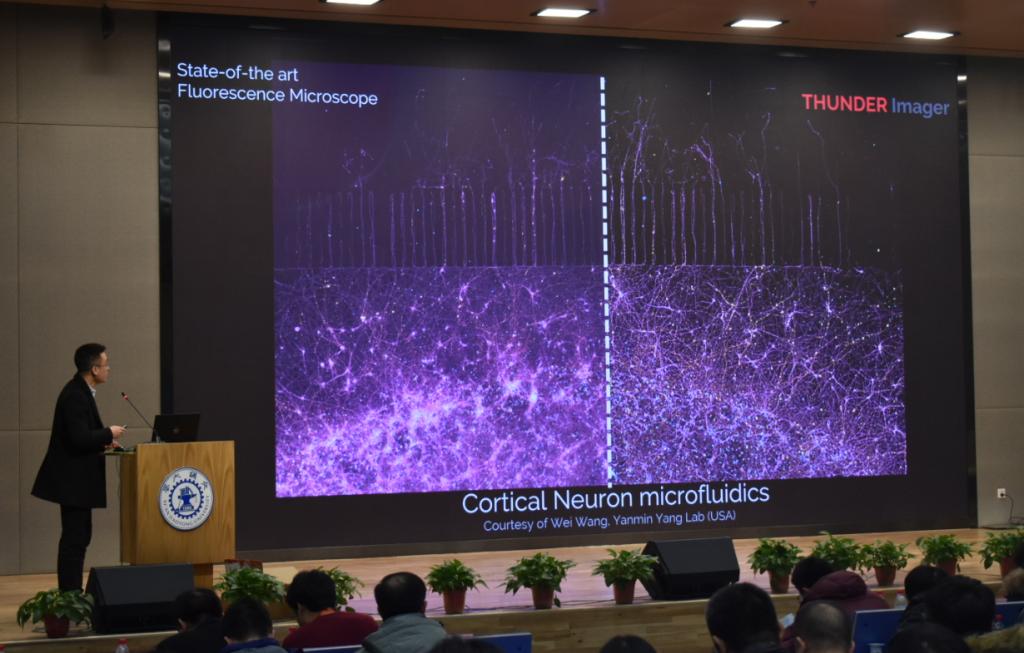 State-of-the art
Fluorescence Microscope

THUNDER Imager

Cortical Neuron microfluidics
Courtesy of Wei Wang, Yanmin Yang Lab (USA)